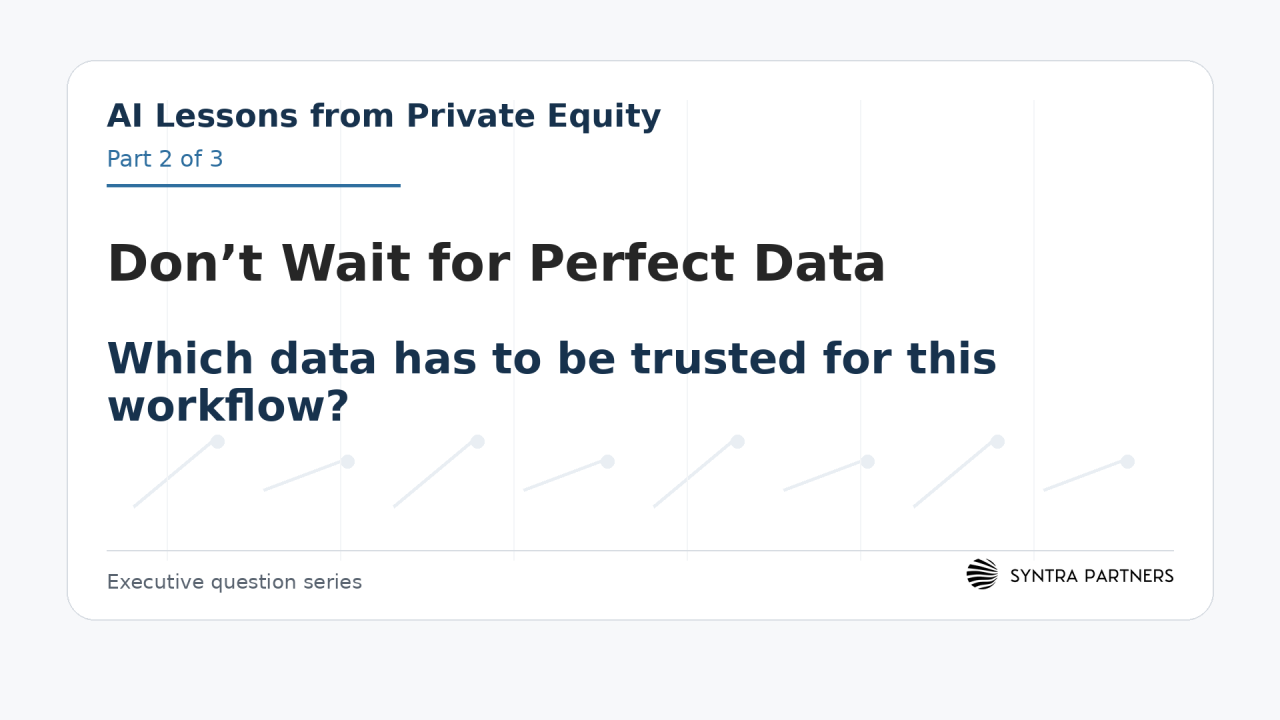 AI Lessons from Private Equity
Part 2 of 3

Don’t Wait for Perfect Data

Which data has to be trusted for this workflow?

Executive question series

SYNTRA PARTNERS